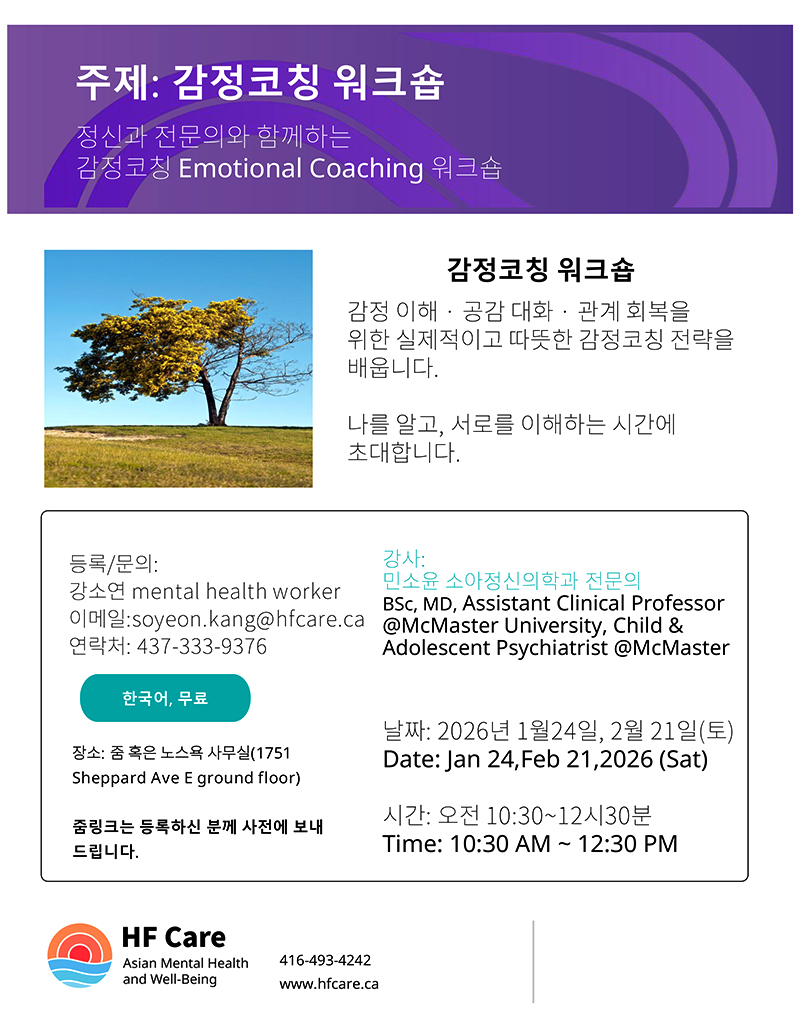 주제: 감정코칭 워크숍

정신과 전문의와 함께하는 감정코칭 Emotional Coaching 워크숍

감정코칭 워크숍

감정 이해 · 공감 대화 · 관계 회복을 위한 실제적이고 따뜻한 감정코칭 전략을 배웁니다.

나를 알고, 서로를 이해하는 시간에 초대합니다.

등록/문의:
강소연 mental health worker
이메일:soyeon.kang@hfcare.ca
연락처: 437-333-9376

한국어, 무료

장소: 줌 혹은 노스욕 사무실(1751 Sheppard Ave E ground floor)

줌링크는 등록하신 분께 사전에 보내 드립니다.

강사:
민소윤 소아정신의학과 전문의
BSc, MD, Assistant Clinical Professor @McMaster University, Child & Adolescent Psychiatrist @McMaster

날짜: 2026년 1월24일, 2월 21일(토)
Date: Jan 24,Feb 21,2026 (Sat)

시간: 오전 10:30~12시30분
Time: 10:30 AM ~ 12:30 PM

HF Care
Asian Mental Health and Well-Being

416-493-4242
www.hfcare.ca